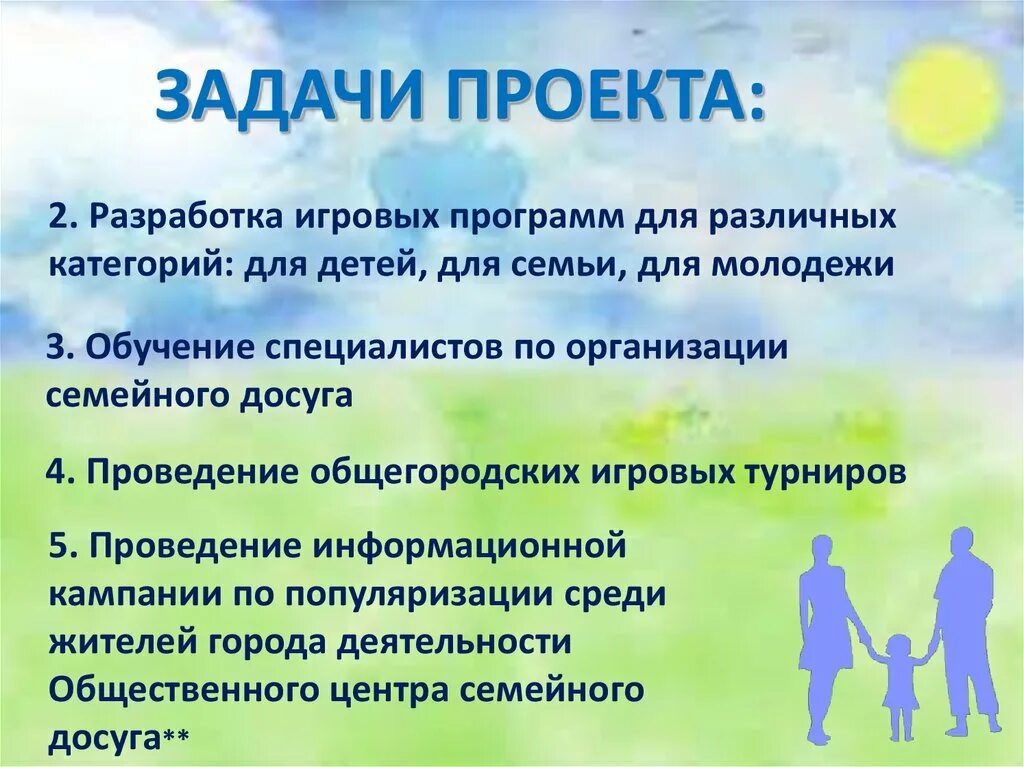 ЗАДАЧИ ПРОЕКТА:

2. Разработка игровых программ для различных категорий: для детей, для семьи, для молодежи

3. Обучение специалистов по организации семейного досуга

4. Проведение общегородских игровых турниров

5. Проведение информационной кампании по популяризации среди жителей города деятельности Общественного центра семейного досуга**